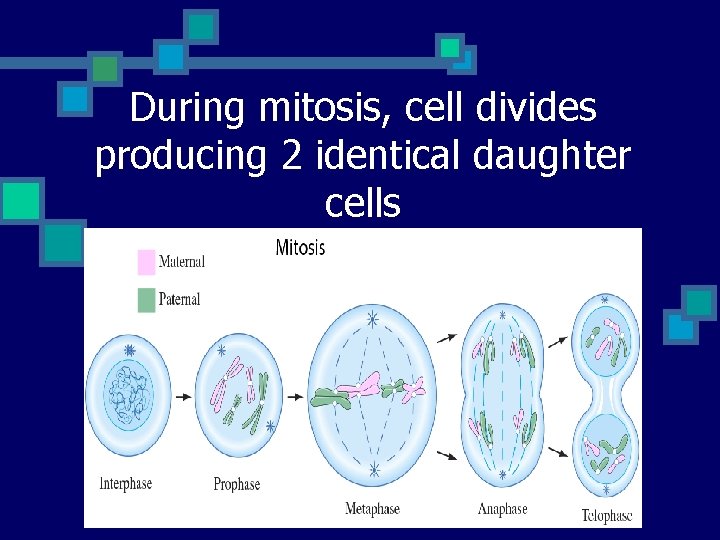 During mitosis, cell divides producing 2 identical daughter cells

Mitosis

Maternal

Paternal

Interphase

Prophase

Metaphase

Anaphase

Telophase